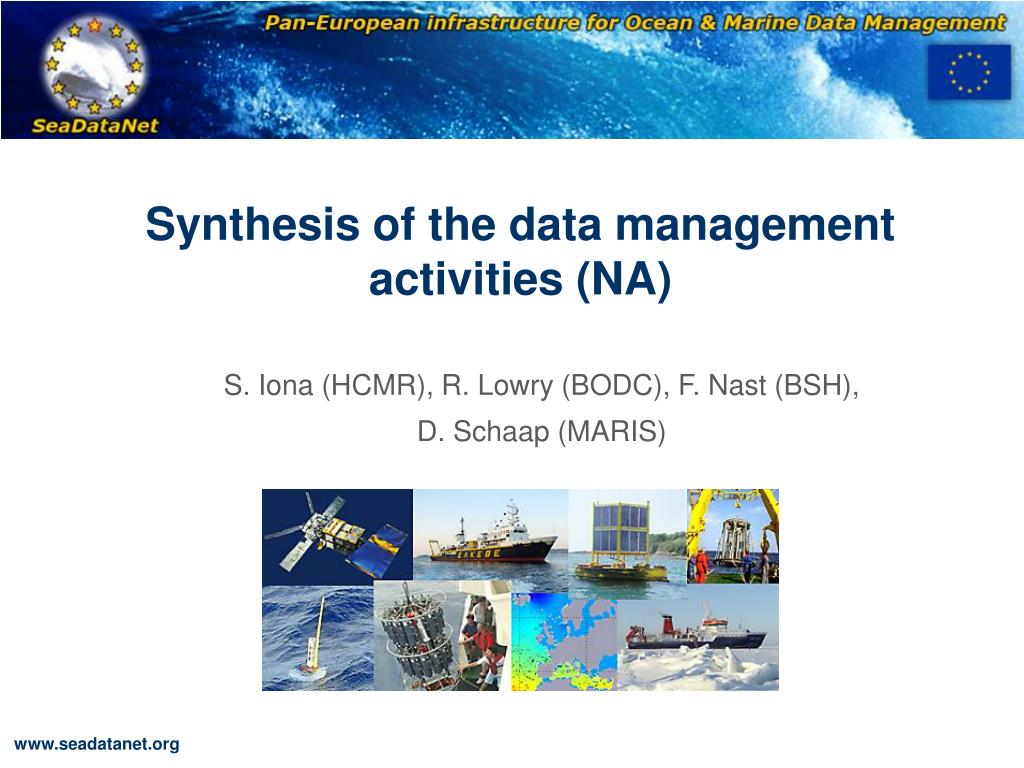 SeaDataNet

Pan-European infrastructure for Ocean & Marine Data Management

Synthesis of the data management activities (NA)

S. Iona (HCMR), R. Lowry (BODC), F. Nast (BSH),

D. Schaap (MARIS)

www.seadatanet.org